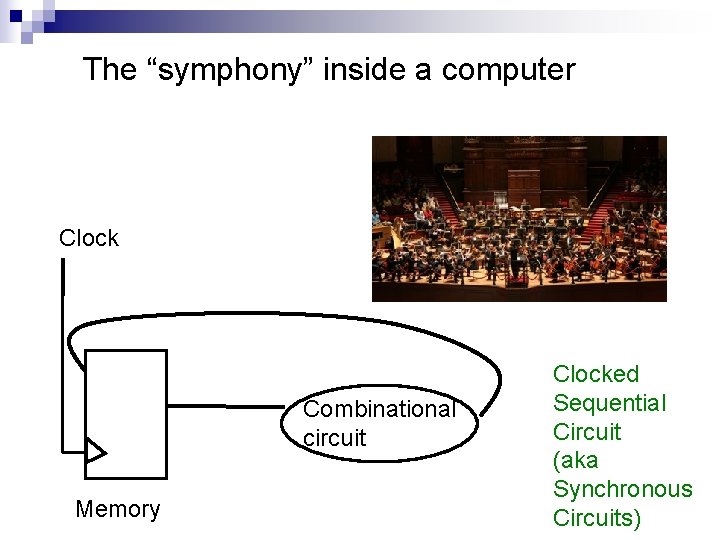 The “symphony” inside a computer

Clock

Combinational circuit

Memory

Clocked Sequential Circuit (aka Synchronous Circuits)